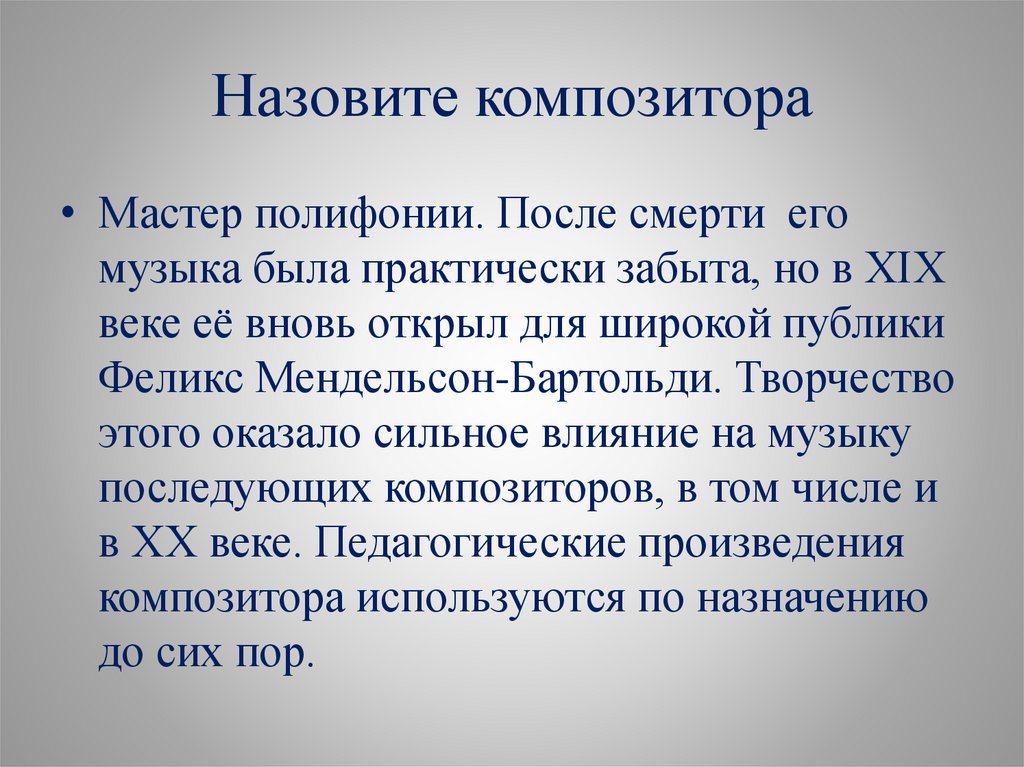 Назовите композитора

• Мастер полифонии. После смерти его музыка была практически забыта, но в XIX веке её вновь открыл для широкой публики Феликс Мендельсон-Бартольди. Творчество этого оказало сильное влияние на музыку последующих композиторов, в том числе и в XX веке. Педагогические произведения композитора используются по назначению до сих пор.